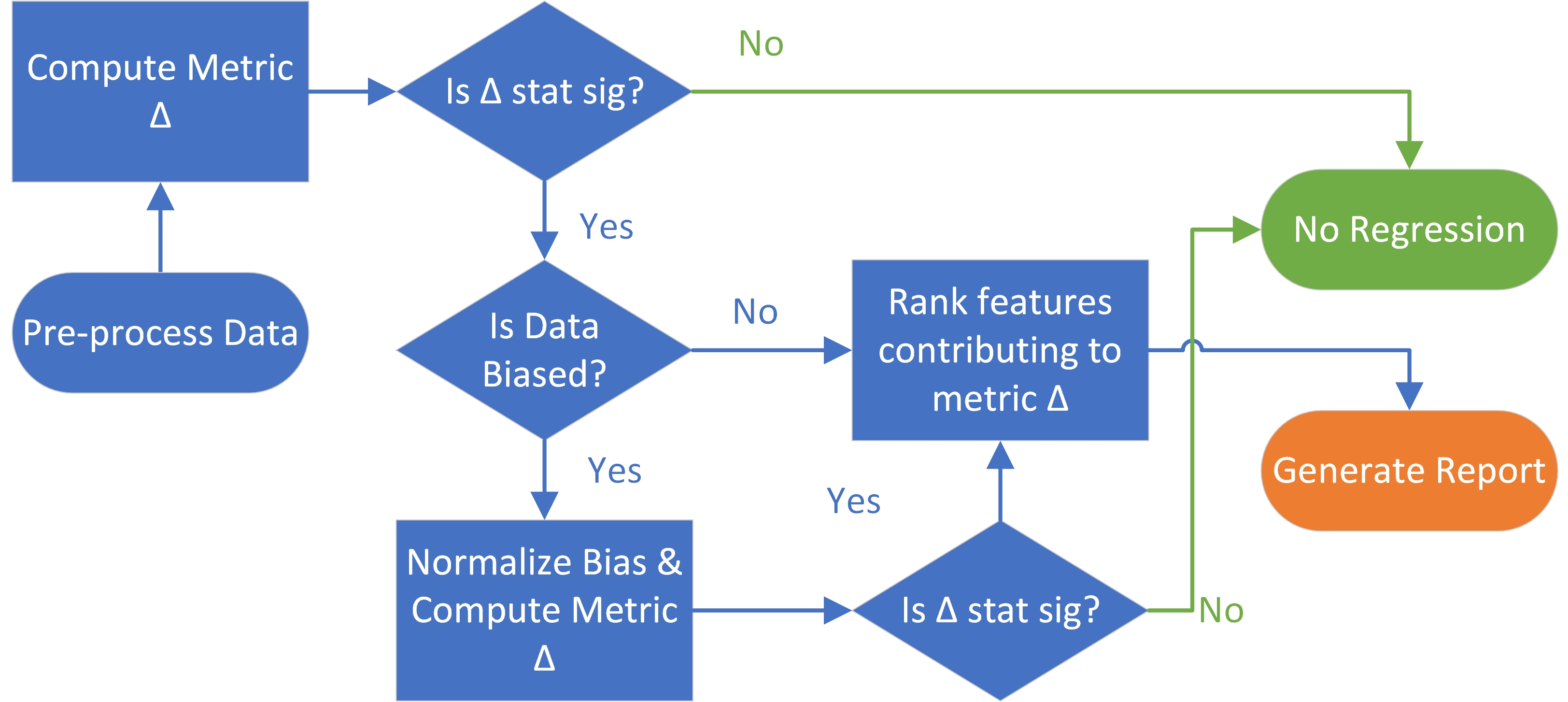 Compute Metric Δ

Is Δ stat sig?

No

No Regression

Yes

Pre-process Data

Is Data Biased?

No

Rank features contributing to metric Δ

Generate Report

Yes

Yes

Normalize Bias & Compute Metric Δ

Is Δ stat sig?

No